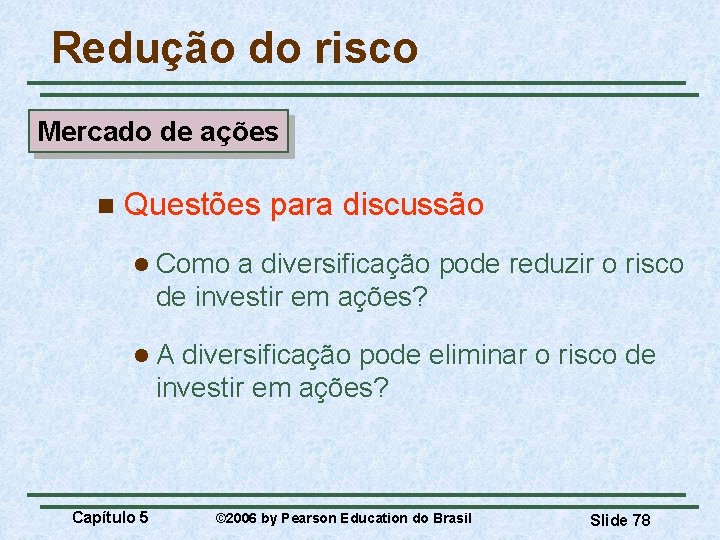 Redução do risco

Mercado de ações

Questões para discussão

Como a diversificação pode reduzir o risco de investir em ações?

A diversificação pode eliminar o risco de investir em ações?

Capítulo 5 ©2006 by Pearson Education do Brasil Slide 78